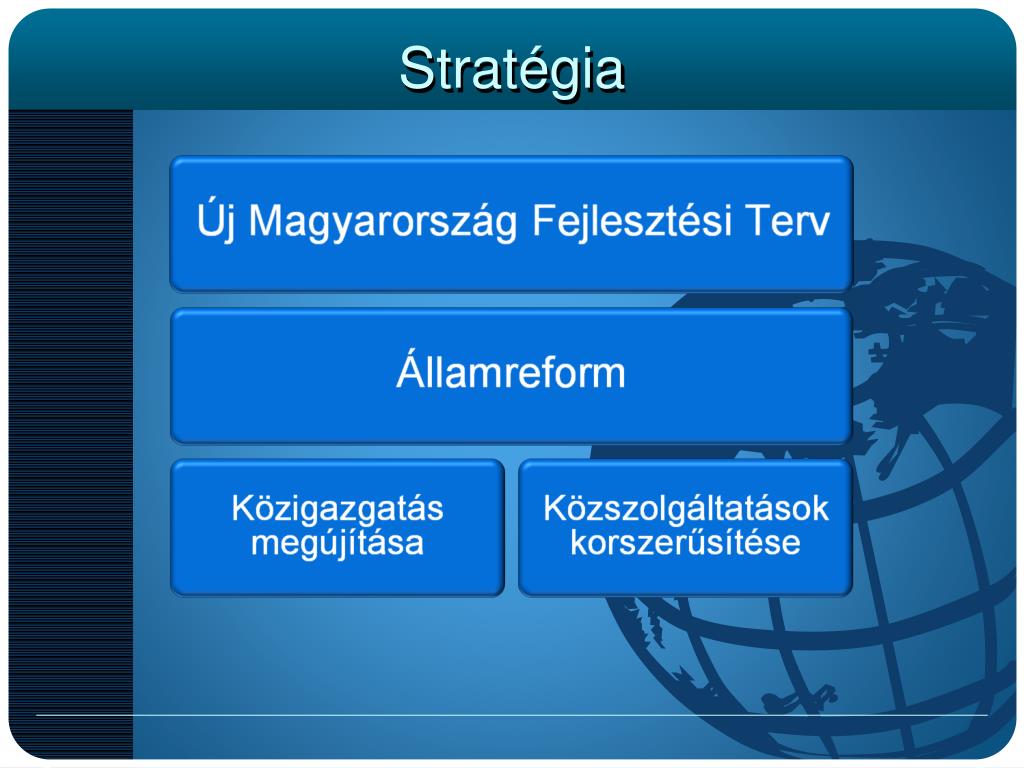 Stratégia

Új Magyarország Fejlesztési Terv

Államreform

Közigazgatás megújítása

Közszolgáltatások korszerűsítése